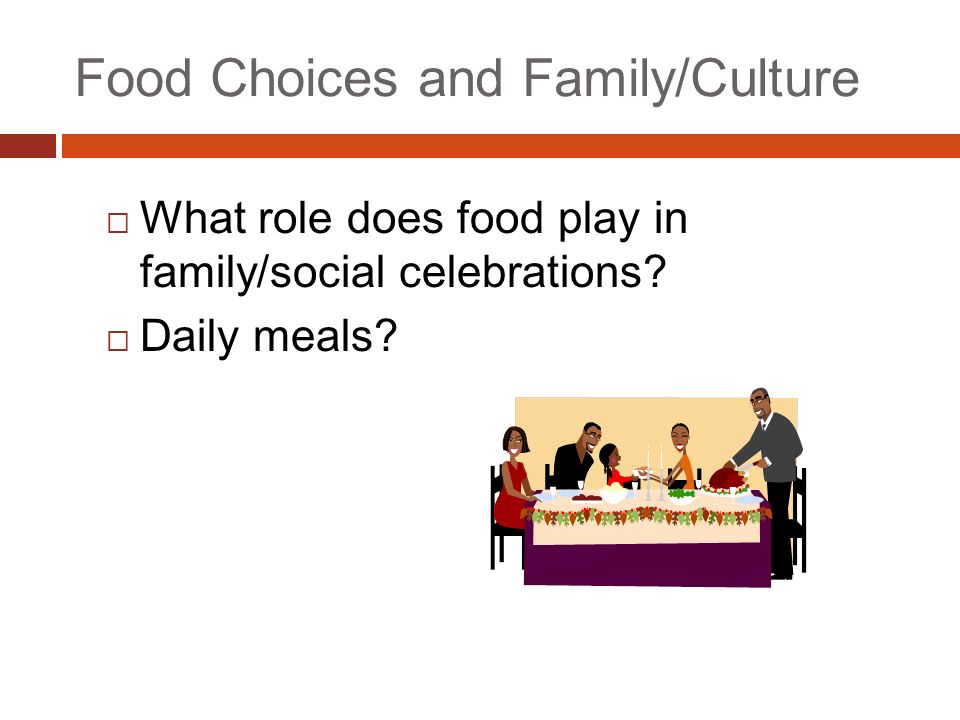 Food Choices and Family/Culture

□ What role does food play in family/social celebrations?

□ Daily meals?